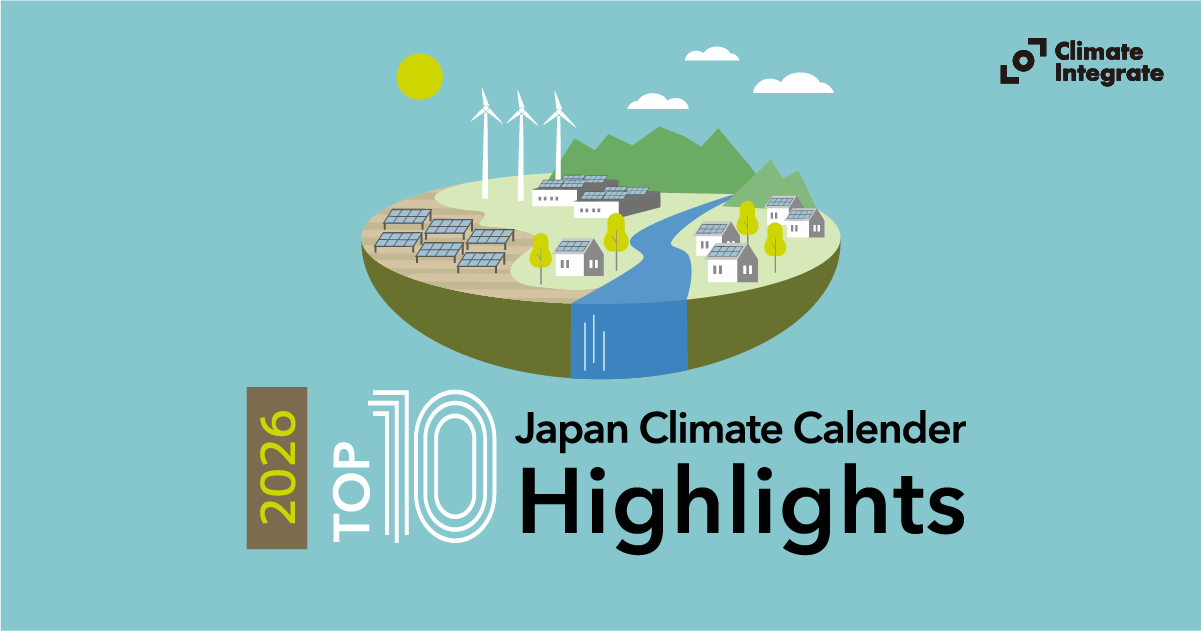 Climate Integrate

2026

TOP 10

Japan Climate Calender

Highlights